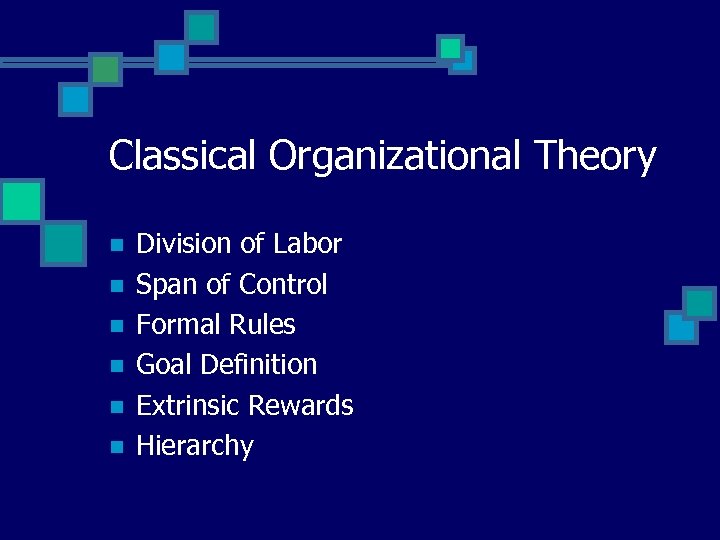 Classical Organizational Theory

- Division of Labor
- Span of Control
- Formal Rules
- Goal Definition
- Extrinsic Rewards
- Hierarchy